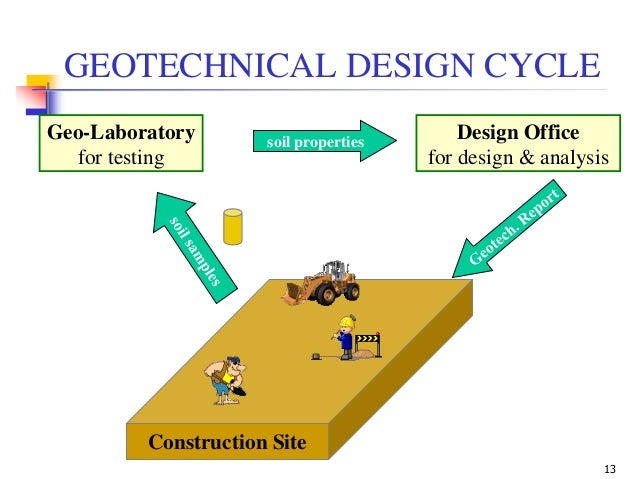 GEOTECHNICAL DESIGN CYCLE

Geo-Laboratory
for testing

soil properties

Design Office
for design & analysis

soil samples

Geotech. Report

Construction Site

13